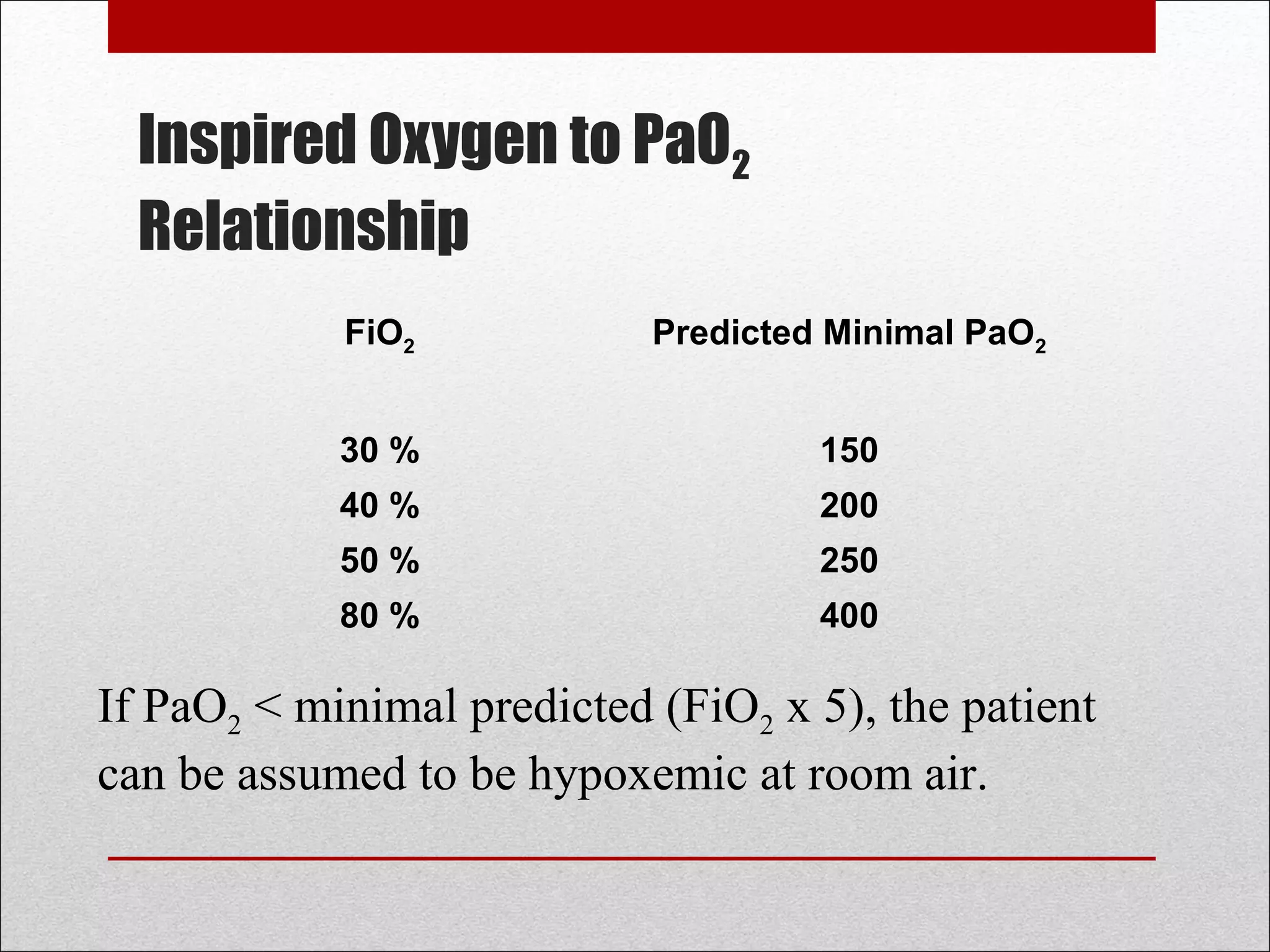 Inspired Oxygen to $PaO_2$ Relationship

| $FiO_2$ | Predicted Minimal $PaO_2$ |
|---|---|
| 30 % | 150 |
| 40 % | 200 |
| 50 % | 250 |
| 80 % | 400 |

If $PaO_2$ < minimal predicted ($FiO_2$ x 5), the patient can be assumed to be hypoxemic at room air.